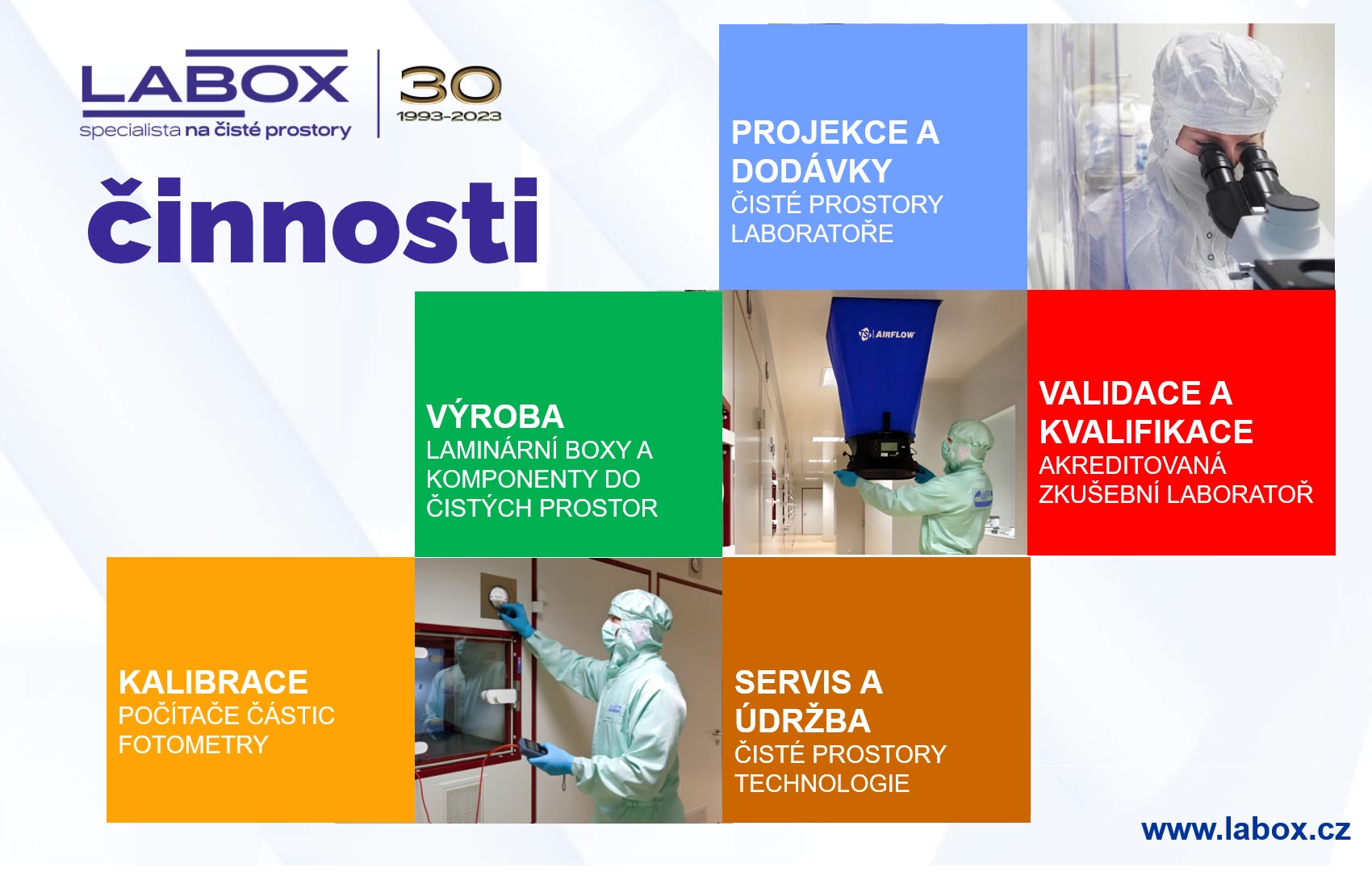 LABOX
specialista na čisté prostory

30
1993-2023

činnosti

PROJEKCE A DODÁVKY
ČISTÉ PROSTORY
LABORATOŘE

VÝROBA
LAMINÁRNÍ BOXY A KOMPONENTY DO ČISTÝCH PROSTOR

TSI AIRFLOW

VALIDACE A KVALIFIKACE
AKREDITOVANÁ ZKUŠEBNÍ LABORATOŘ

KALIBRACE
POČÍTAČE ČÁSTIC
FOTOMETRY

SERVIS A ÚDRŽBA
ČISTÉ PROSTORY
TECHNOLOGIE

www.labox.cz